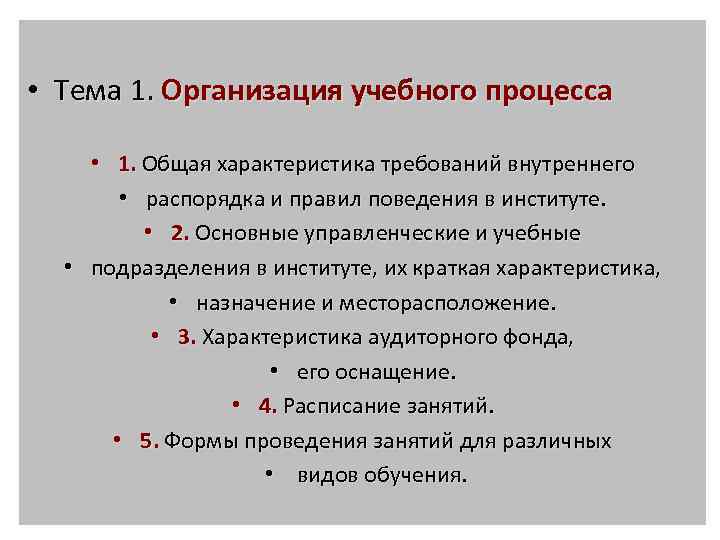 • Тема 1. Организация учебного процесса

• 1. Общая характеристика требований внутреннего

• распорядка и правил поведения в институте.

• 2. Основные управленческие и учебные

• подразделения в институте, их краткая характеристика,

• назначение и месторасположение.

• 3. Характеристика аудиторного фонда,

• его оснащение.

• 4. Расписание занятий.

• 5. Формы проведения занятий для различных

• видов обучения.